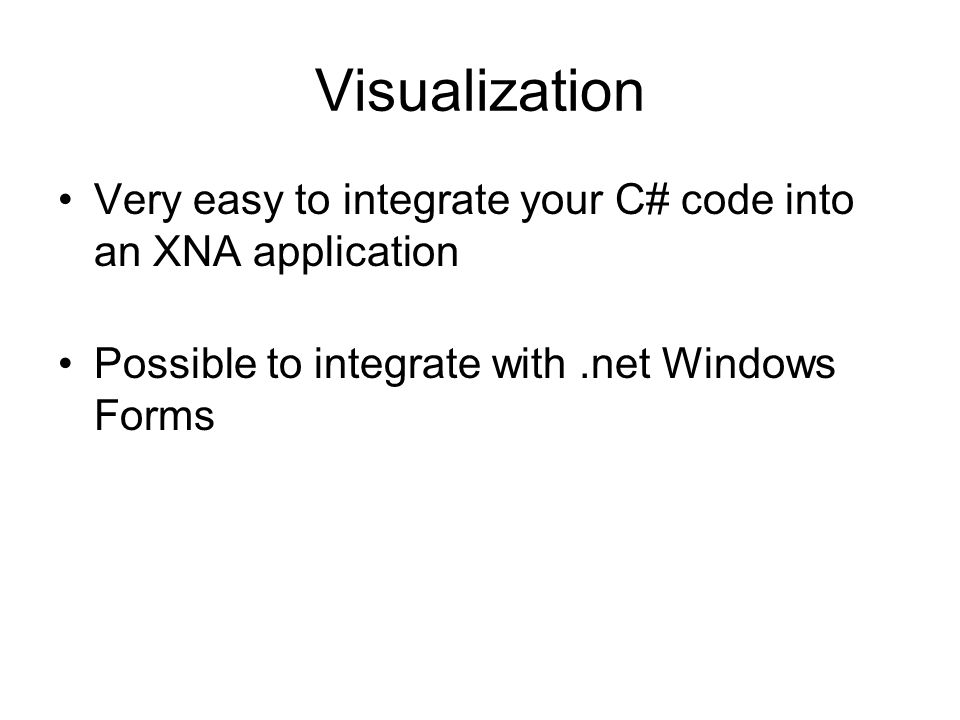 Visualization

• Very easy to integrate your C# code into an XNA application

• Possible to integrate with .net Windows Forms